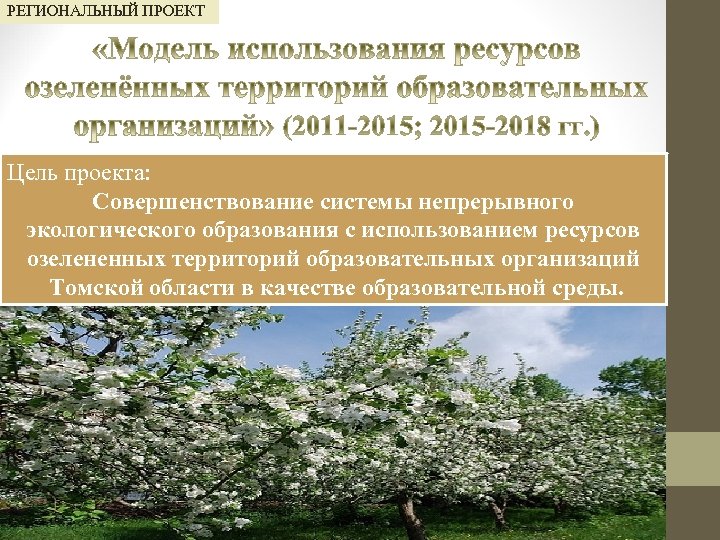 РЕГИОНАЛЬНЫЙ ПРОЕКТ

«Модель использования ресурсов озеленённых территорий образовательных организаций» (2011-2015; 2015-2018 гг.)

Цель проекта:
Совершенствование системы непрерывного экологического образования с использованием ресурсов озелененных территорий образовательных организаций Томской области в качестве образовательной среды.